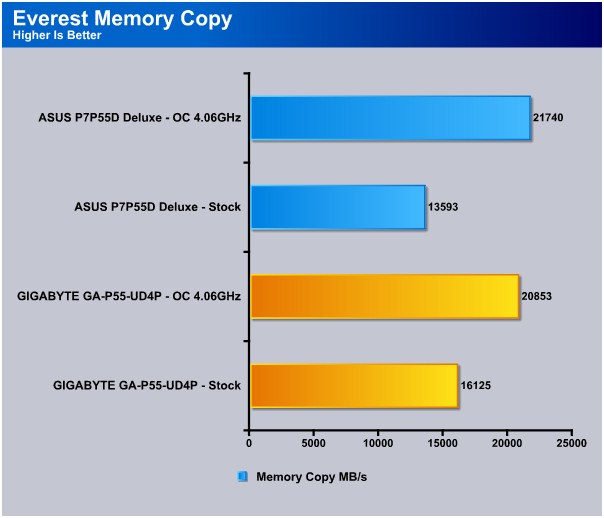 Everest Memory Copy
Higher Is Better

ASUS P7P55D Deluxe - OC 4.06GHz 21740

ASUS P7P55D Deluxe - Stock 13593

GIGABYTE GA-P55-UD4P - OC 4.06GHz 20853

GIGABYTE GA-P55-UD4P - Stock 16125

0 5000 10000 15000 20000 25000

Memory Copy MB/s